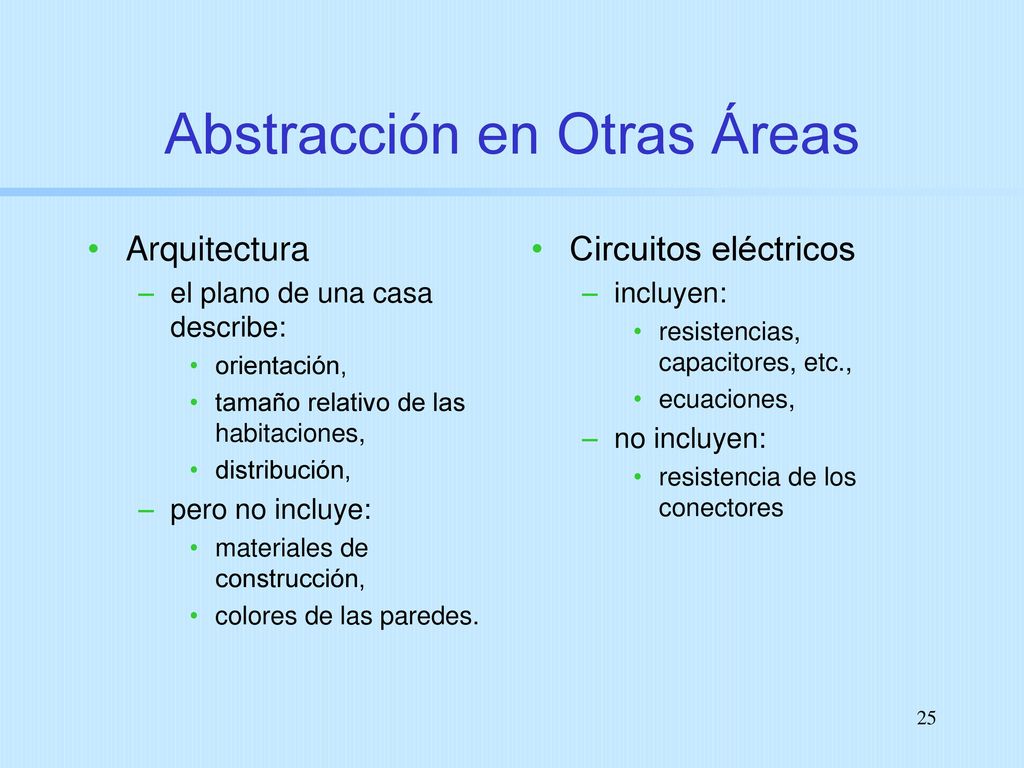 Abstracción en Otras Áreas

• Arquitectura
– el plano de una casa describe:
• orientación,
• tamaño relativo de las habitaciones,
• distribución,
– pero no incluye:
• materiales de construcción,
• colores de las paredes.

• Circuitos eléctricos
– incluyen:
• resistencias, capacitores, etc.,
• ecuaciones,
– no incluyen:
• resistencia de los conectores

25